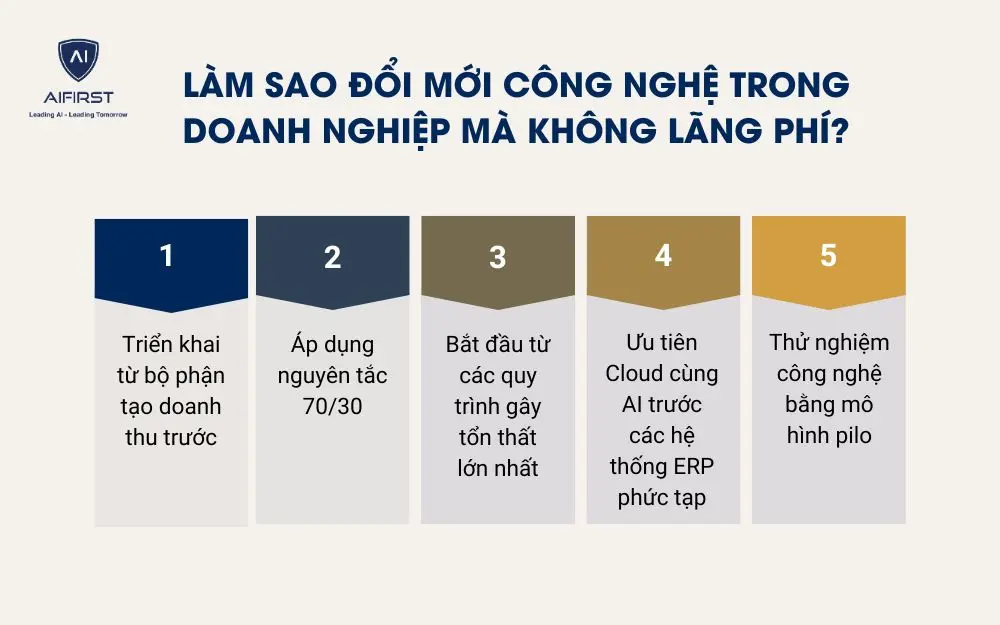 AI
AIFIRST
Leading AI - Leading Tomorrow

LÀM SAO ĐỔI MỚI CÔNG NGHỆ TRONG DOANH NGHIỆP MÀ KHÔNG LÃNG PHÍ?

1
Triển khai từ bộ phận tạo doanh thu trước

2
Áp dụng nguyên tắc 70/30

3
Bắt đầu từ các quy trình gây tổn thất lớn nhất

4
Ưu tiên Cloud cùng AI trước các hệ thống ERP phức tạp

5
Thử nghiệm công nghệ bằng mô hình pilo